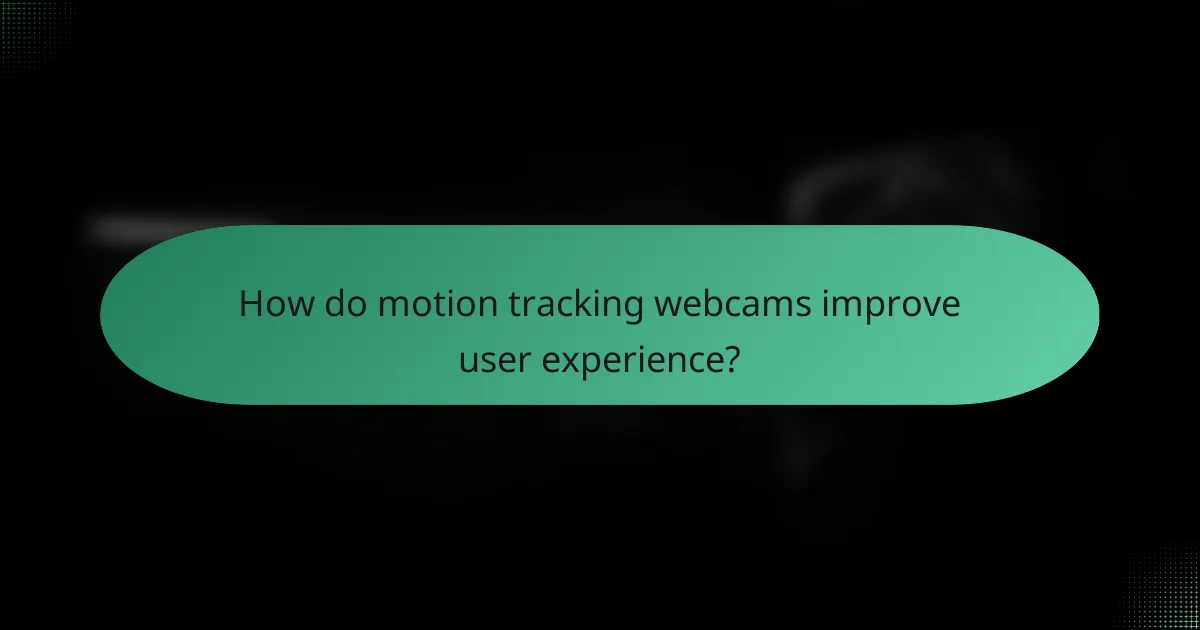 How do motion tracking webcams improve user experience?